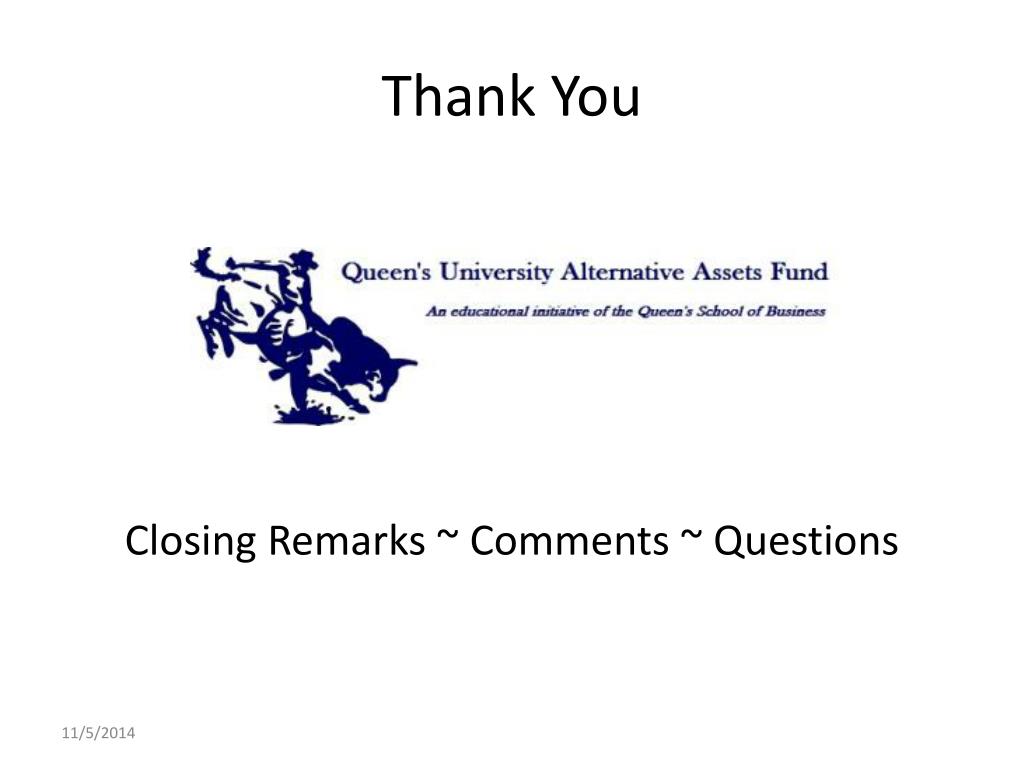 Thank You

Queen's University Alternative Assets Fund

An educational initiative of the Queen's School of Business

Closing Remarks ~ Comments ~ Questions

11/5/2014